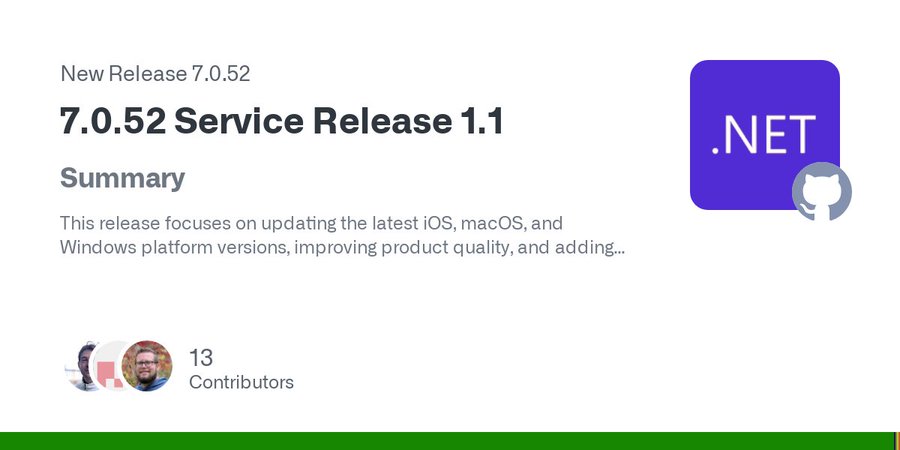 New Release 7.0.52

7.0.52 Service Release 1.1

Summary

This release focuses on updating the latest iOS, macOS, and Windows platform versions, improving product quality, and adding...

.NET

13
Contributors